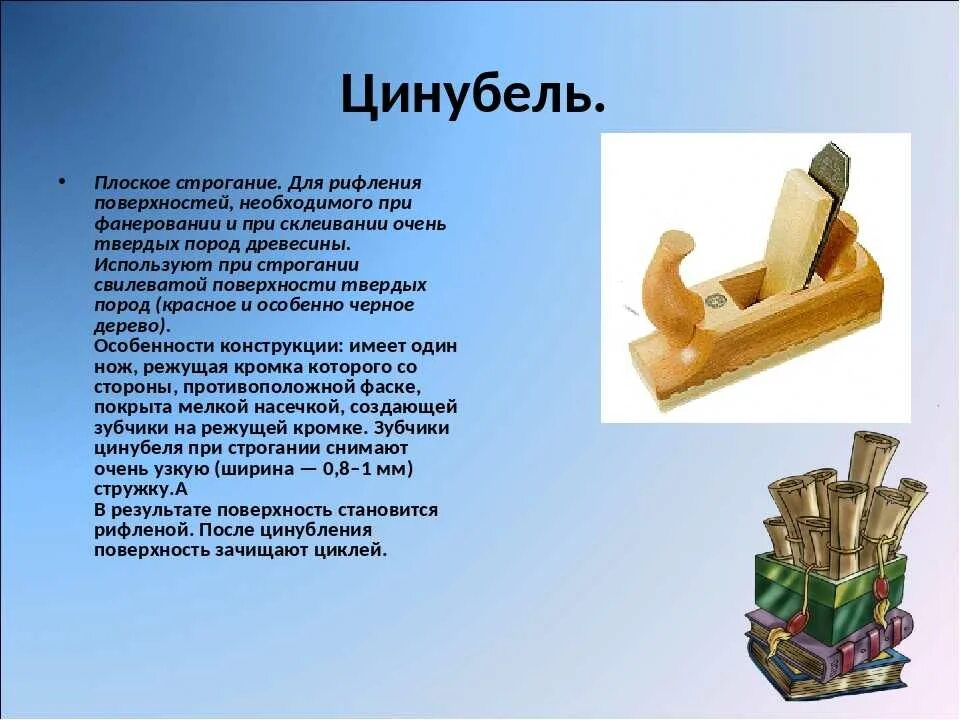 Цинубель.

• Плоское строгание. Для рифления поверхностей, необходимого при фанеровании и при склеивании очень твердых пород древесины. Используют при строгании свилеватой поверхности твердых пород (красное и особенно черное дерево).
Особенности конструкции: имеет один нож, режущая кромка которого со стороны, противоположной фаске, покрыта мелкой насечкой, создающей зубчики на режущей кромке. Зубчики цинубеля при строгании снимают очень узкую (ширина — 0,8–1 мм) стружку.А
В результате поверхность становится рифленой. После цинубления поверхность зачищают циклей.